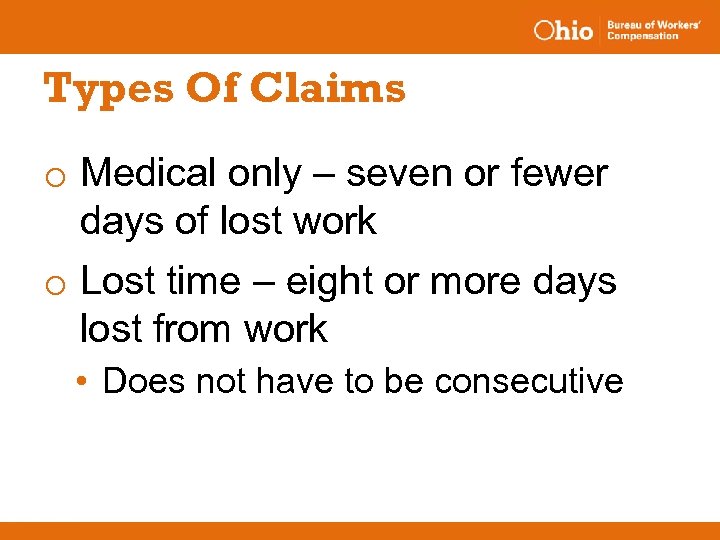 Ohio Bureau of Workers' Compensation

Types Of Claims

o Medical only – seven or fewer days of lost work

o Lost time – eight or more days lost from work

• Does not have to be consecutive